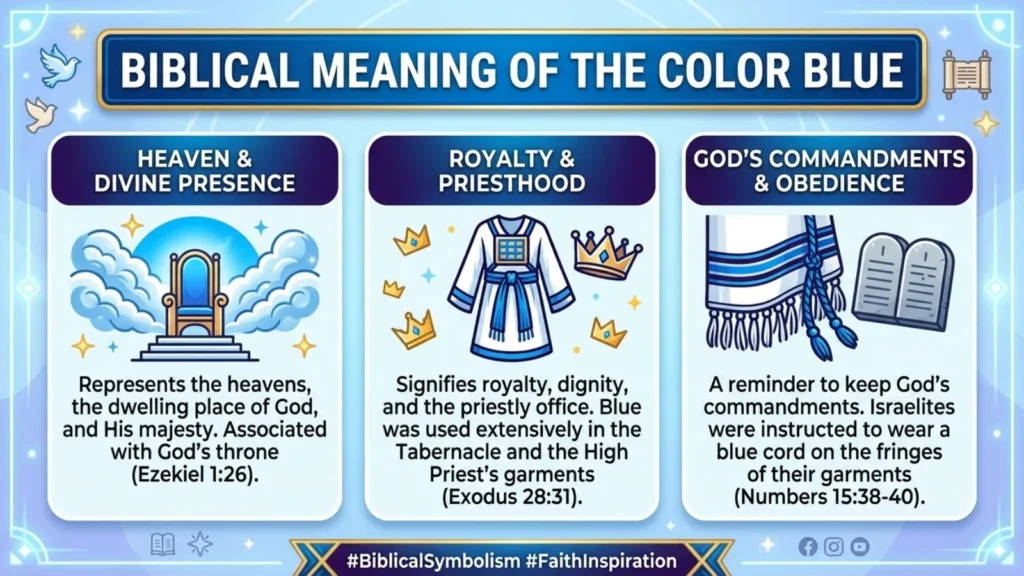 BIBLICAL MEANING OF THE COLOR BLUE

HEAVEN & DIVINE PRESENCE

Represents the heavens, the dwelling place of God, and His majesty. Associated with God's throne (Ezekiel 1:26).

ROYALTY & PRIESTHOOD

Signifies royalty, dignity, and the priestly office. Blue was used extensively in the Tabernacle and the High Priest's garments (Exodus 28:31).

GOD'S COMMANDMENTS & OBEDIENCE

A reminder to keep God's commandments. Israelites were instructed to wear a blue cord on the fringes of their garments (Numbers 15:38-40).

#BiblicalSymbolism #FaithInspiration